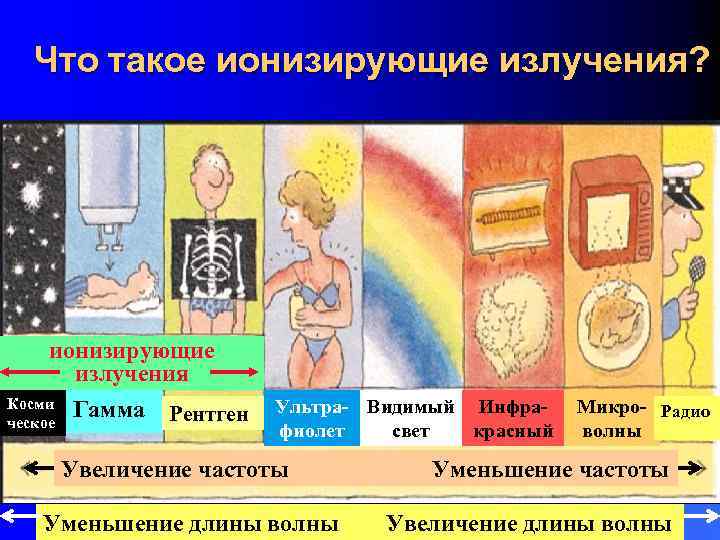 Что такое ионизирующие излучения?

ионизирующие излучения

Косми ческое

Гамма

Рентген

Ультра-фиолет

Видимый свет

Инфра-красный

Микро-волны

Радио

Увеличение частоты

Уменьшение частоты

Уменьшение длины волны

Увеличение длины волны